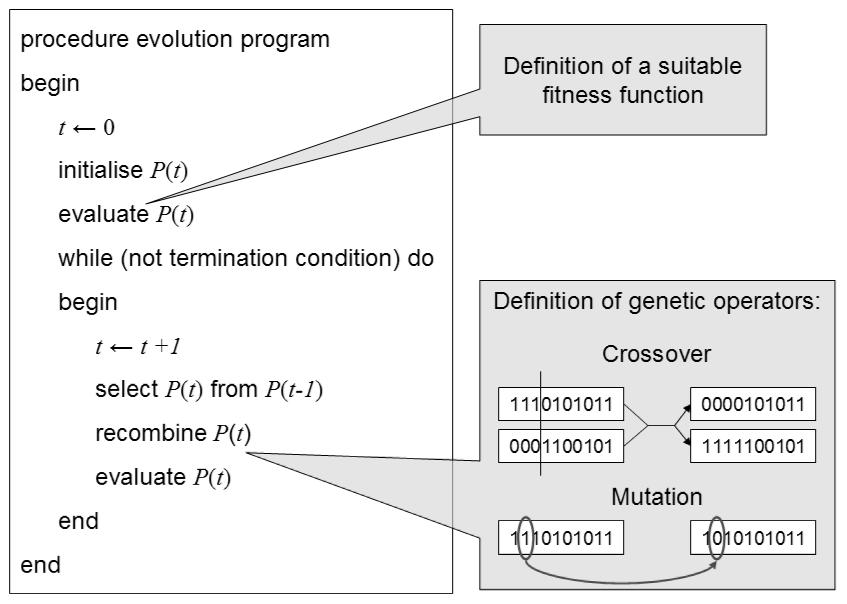 procedure evolution program
begin
$t \leftarrow 0$
initialise $P(t)$
evaluate $P(t)$
while (not termination condition) do
begin
$t \leftarrow t+1$
select $P(t)$ from $P(t-1)$
recombine $P(t)$
evaluate $P(t)$
end
end

Definition of a suitable fitness function

Definition of genetic operators:

Crossover

1110101011
0001100101
0000101011
1111100101

Mutation

1110101011
1010101011